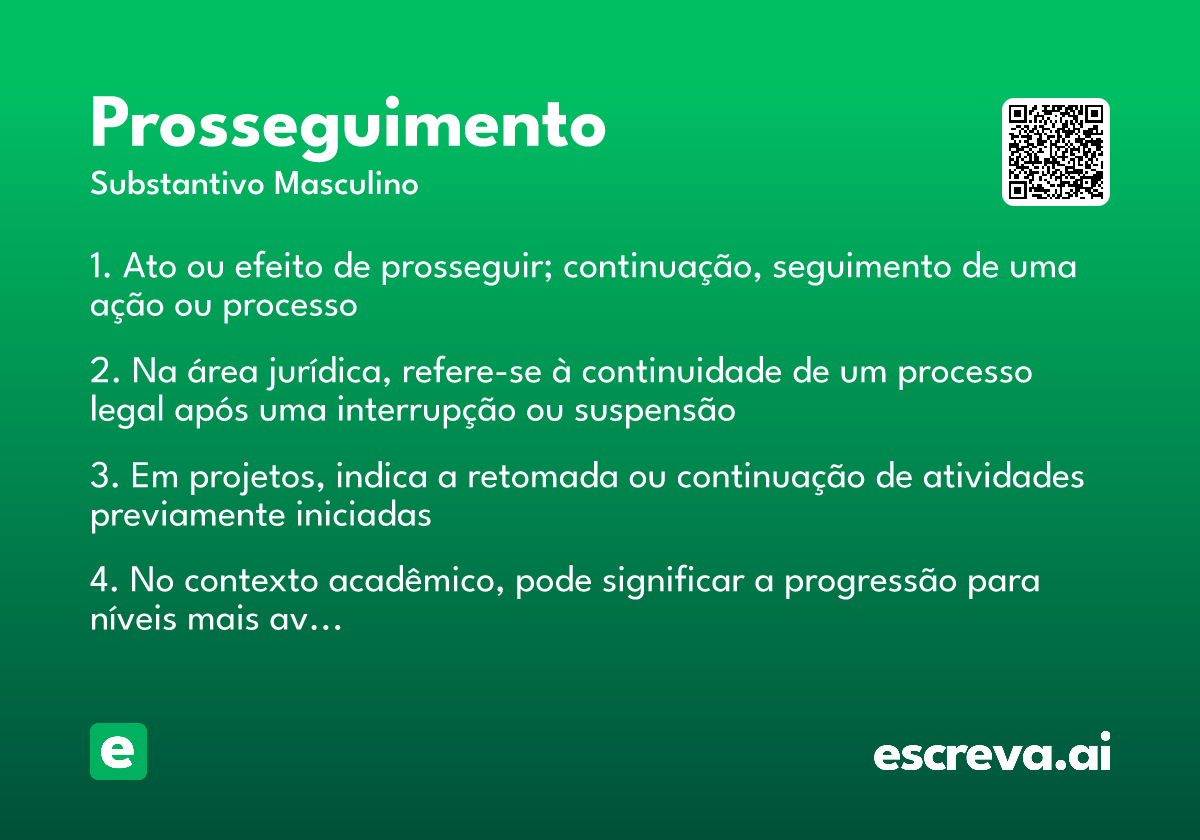 Prosseguimento
Substantivo Masculino

1. Ato ou efeito de prosseguir; continuação, seguimento de uma ação ou processo

2. Na área jurídica, refere-se à continuidade de um processo legal após uma interrupção ou suspensão

3. Em projetos, indica a retomada ou continuação de atividades previamente iniciadas

4. No contexto acadêmico, pode significar a progressão para níveis mais av…

e

escreva.ai